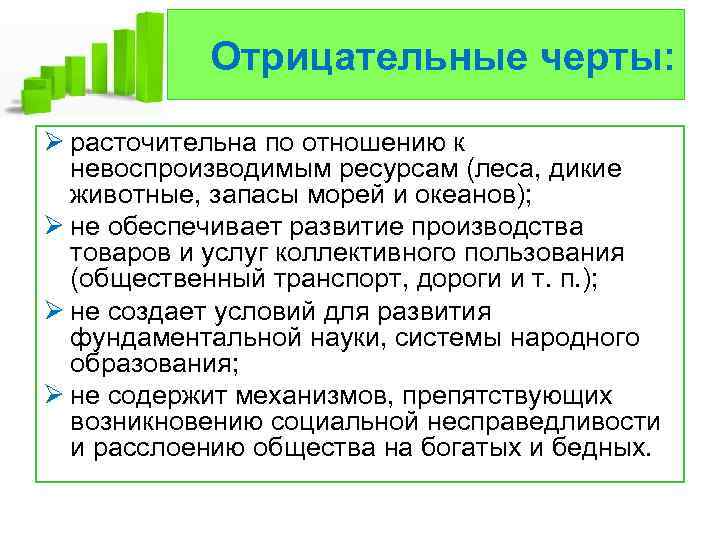 Отрицательные черты:

➢ расточительна по отношению к невоспроизводимым ресурсам (леса, дикие животные, запасы морей и океанов);

➢ не обеспечивает развитие производства товаров и услуг коллективного пользования (общественный транспорт, дороги и т. п.);

➢ не создает условий для развития фундаментальной науки, системы народного образования;

➢ не содержит механизмов, препятствующих возникновению социальной несправедливости и расслоению общества на богатых и бедных.